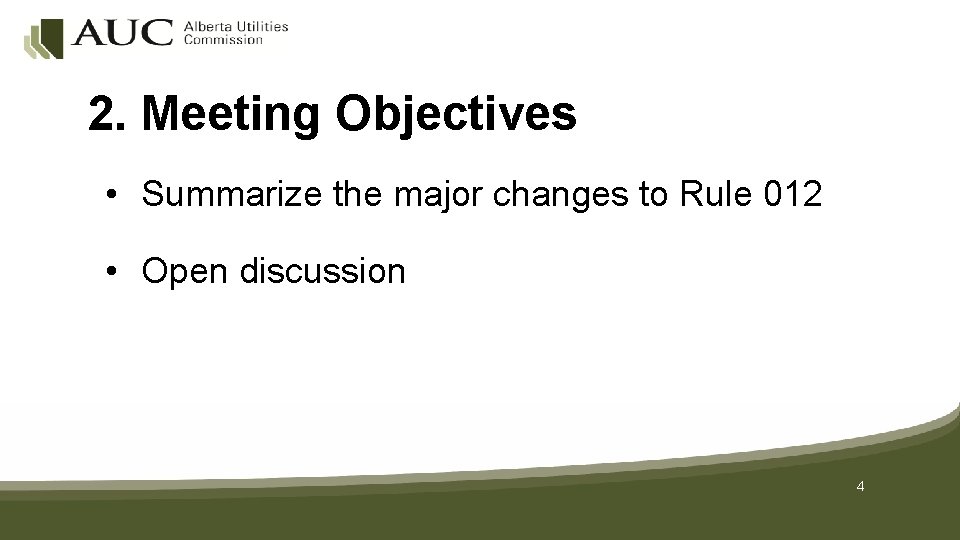 AUC Alberta Utilities Commission

2. Meeting Objectives

• Summarize the major changes to Rule 012

• Open discussion

4